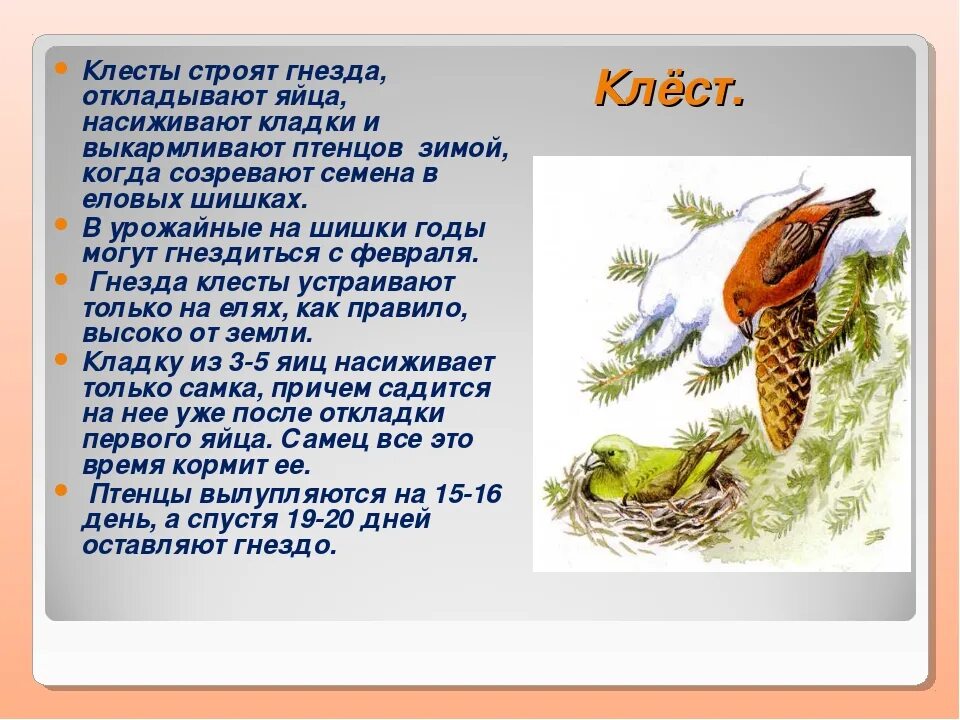 Клёст.

- Клесты строят гнезда, откладывают яйца, насиживают кладки и выкармливают птенцов зимой, когда созревают семена в еловых шишках.
- В урожайные на шишки годы могут гнездиться с февраля.
- Гнезда клесты устраивают только на елях, как правило, высоко от земли.
- Кладку из 3-5 яиц насиживает только самка, причем садится на нее уже после откладки первого яйца. Самец все это время кормит ее.
- Птенцы вылупляются на 15-16 день, а спустя 19-20 дней оставляют гнездо.